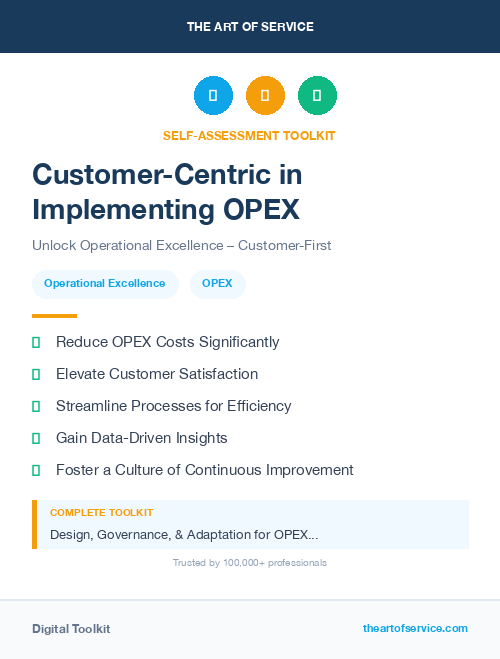 THE ART OF SERVICE

SELF-ASSESSMENT TOOLKIT

Customer-Centric in Implementing OPEX

Unlock Operational Excellence – Customer-First

Operational Excellence

OPEX

Reduce OPEX Costs Significantly

Elevate Customer Satisfaction

Streamline Processes for Efficiency

Gain Data-Driven Insights

Foster a Culture of Continuous Improvement

COMPLETE TOOLKIT

Design, Governance, & Adaptation for OPEX...

Trusted by 100,000+ professionals

Digital Toolkit

theartofservice.com